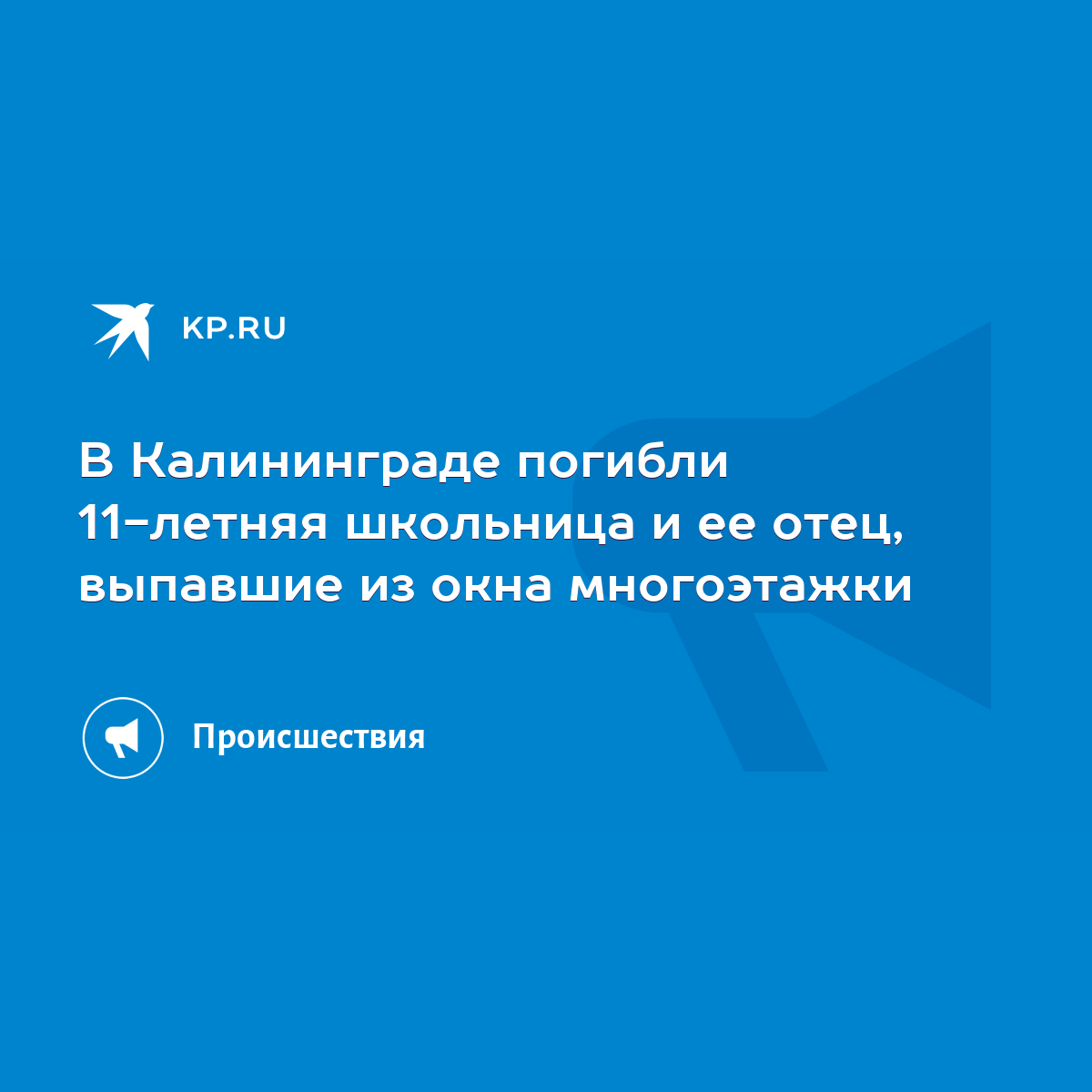 KP.RU

В Калининграде погибли 11-летняя школьница и ее отец, выпавшие из окна многоэтажки

Происшествия